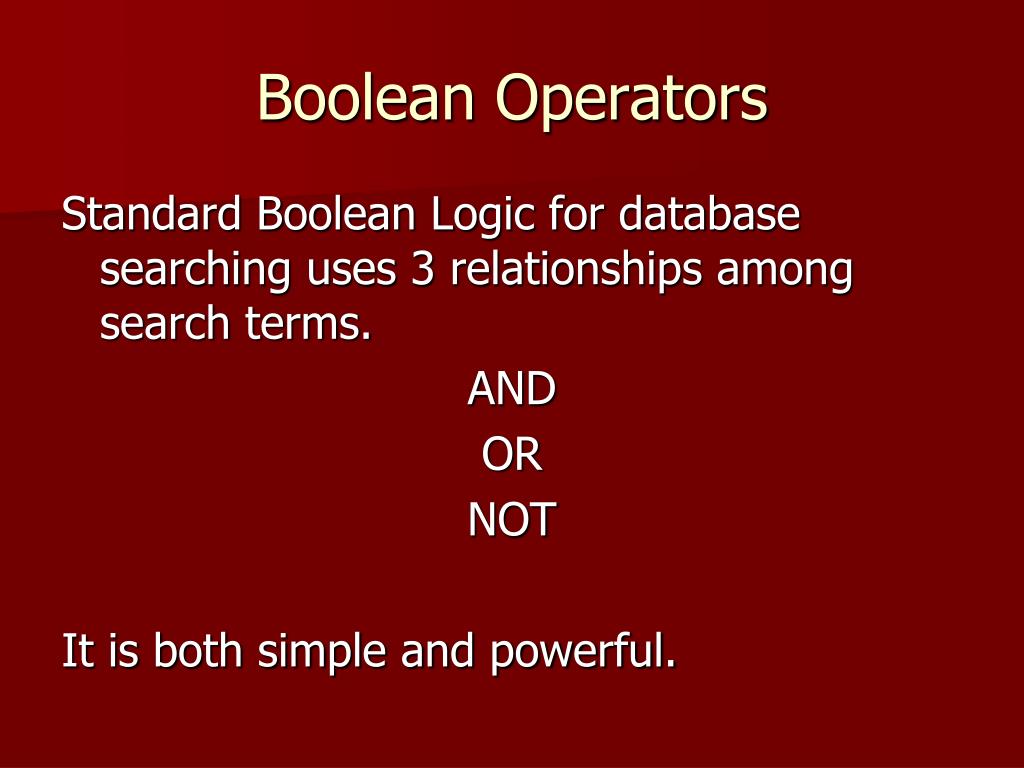 Boolean Operators

Standard Boolean Logic for database searching uses 3 relationships among search terms.

AND

OR

NOT

It is both simple and powerful.